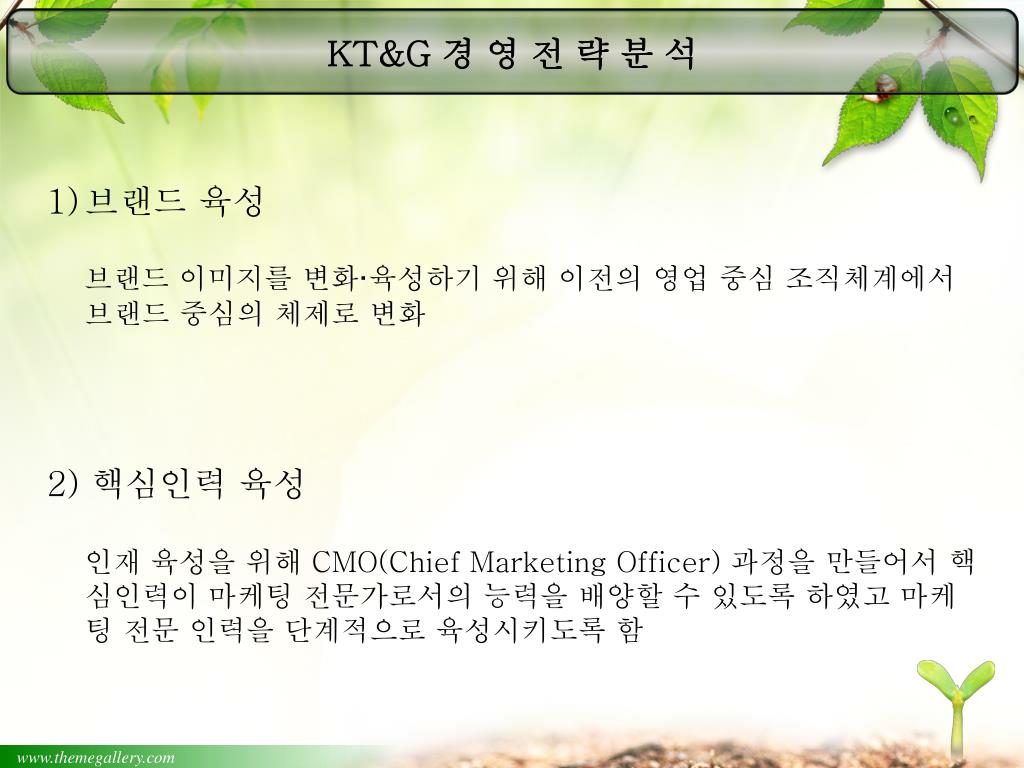 KT&G 경 영 전 략 분 석

1) 브랜드 육성

브랜드 이미지를 변화·육성하기 위해 이전의 영업 중심 조직체계에서 브랜드 중심의 체제로 변화

2) 핵심인력 육성

인재 육성을 위해 CMO(Chief Marketing Officer) 과정을 만들어서 핵심인력이 마케팅 전문가로서의 능력을 배양할 수 있도록 하였고 마케팅 전문 인력을 단계적으로 육성시키도록 함

www.themegallery.com